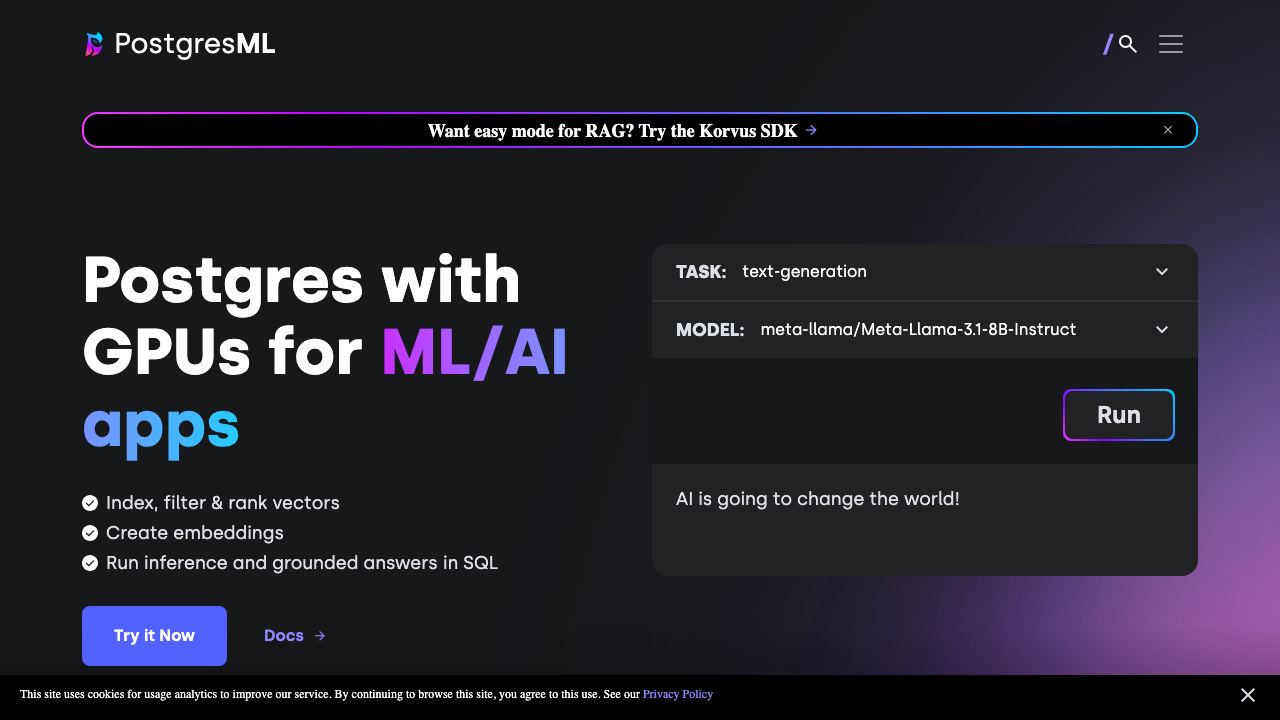 PostgresML

/

Want easy mode for RAG? Try the Korvus SDK →

Postgres with GPUs for ML/AI apps

Index, filter & rank vectors
Create embeddings
Run inference and grounded answers in SQL

Try it Now

Docs →

TASK: text-generation

MODEL: meta-llama/Meta-Llama-3.1-8B-Instruct

Run

AI is going to change the world!

This site uses cookies for usage analytics to improve our service. By continuing to browse this site, you agree to this use. See our Privacy Policy